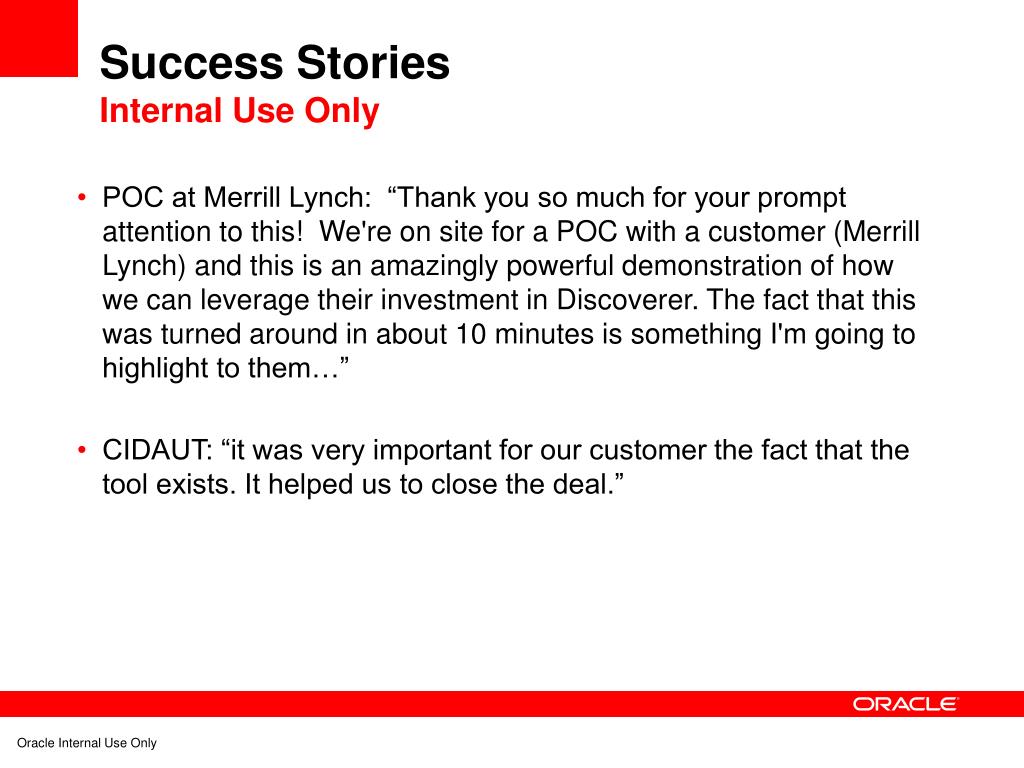 Success Stories
Internal Use Only

• POC at Merrill Lynch: “Thank you so much for your prompt attention to this! We're on site for a POC with a customer (Merrill Lynch) and this is an amazingly powerful demonstration of how we can leverage their investment in Discoverer. The fact that this was turned around in about 10 minutes is something I'm going to highlight to them…”

• CIDAUT: “it was very important for our customer the fact that the tool exists. It helped us to close the deal.”

ORACLE

Oracle Internal Use Only